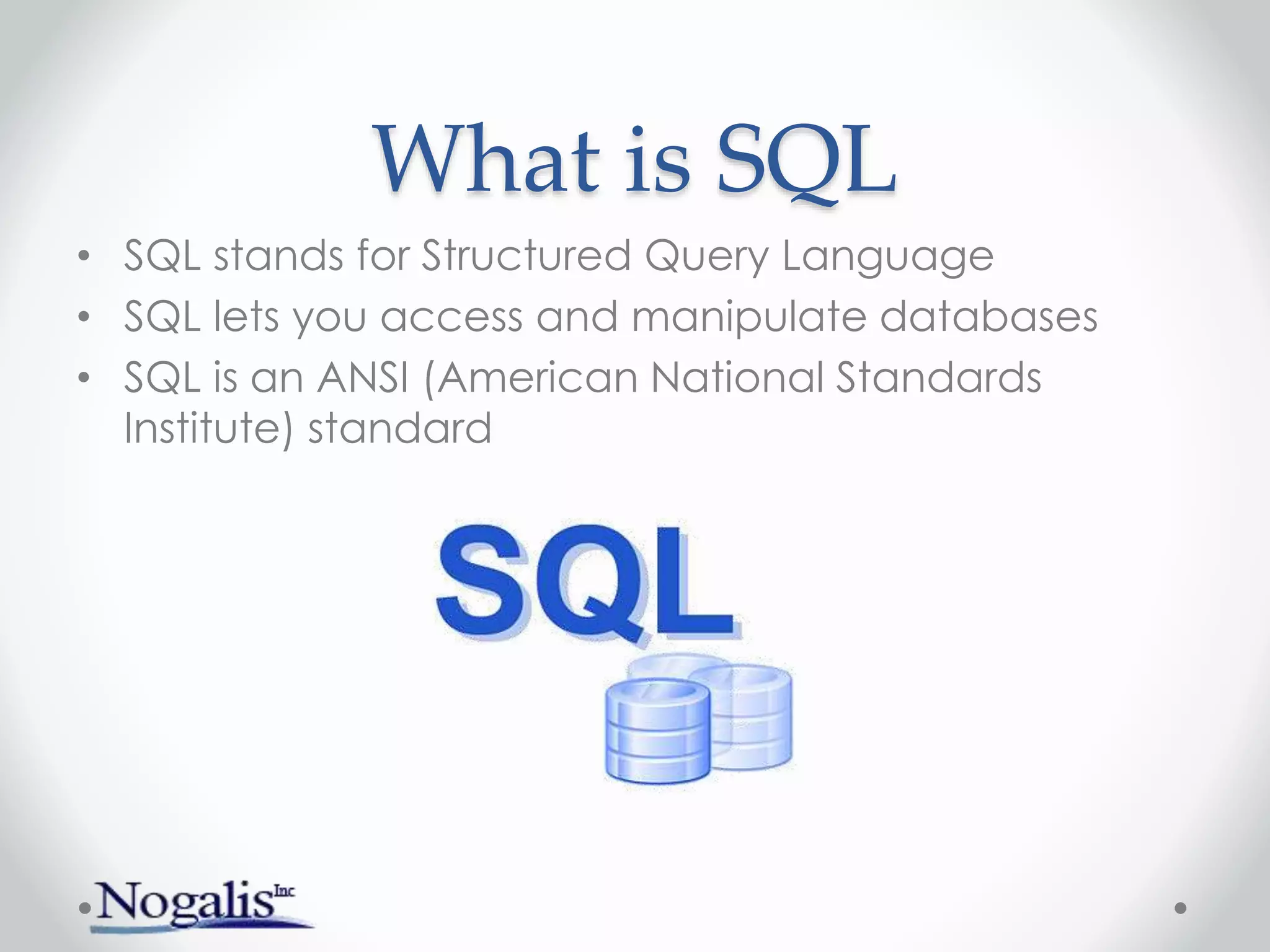 What is SQL

• SQL stands for Structured Query Language
• SQL lets you access and manipulate databases
• SQL is an ANSI (American National Standards Institute) standard

SQL

Nogalis Inc